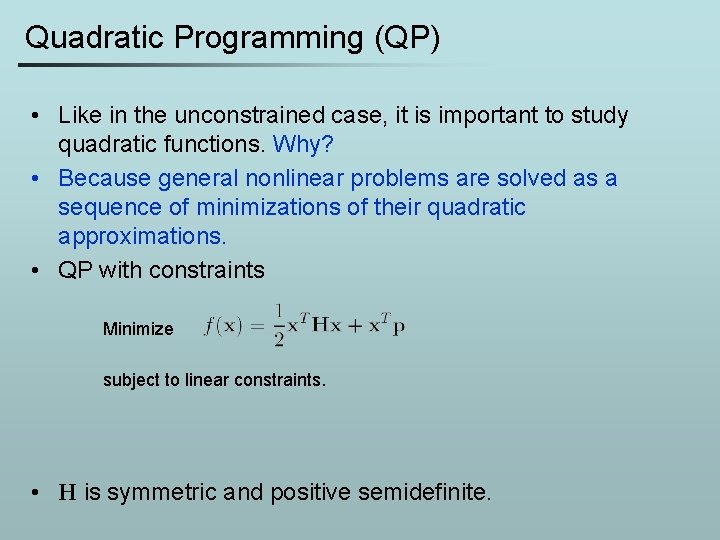 Quadratic Programming (QP)

• Like in the unconstrained case, it is important to study quadratic functions. Why?
• Because general nonlinear problems are solved as a sequence of minimizations of their quadratic approximations.
• QP with constraints

Minimize $f(\mathbf{x}) = \frac{1}{2}\mathbf{x}^T\mathbf{H}\mathbf{x} + \mathbf{x}^T\mathbf{p}$

subject to linear constraints.

• $\mathbf{H}$ is symmetric and positive semidefinite.